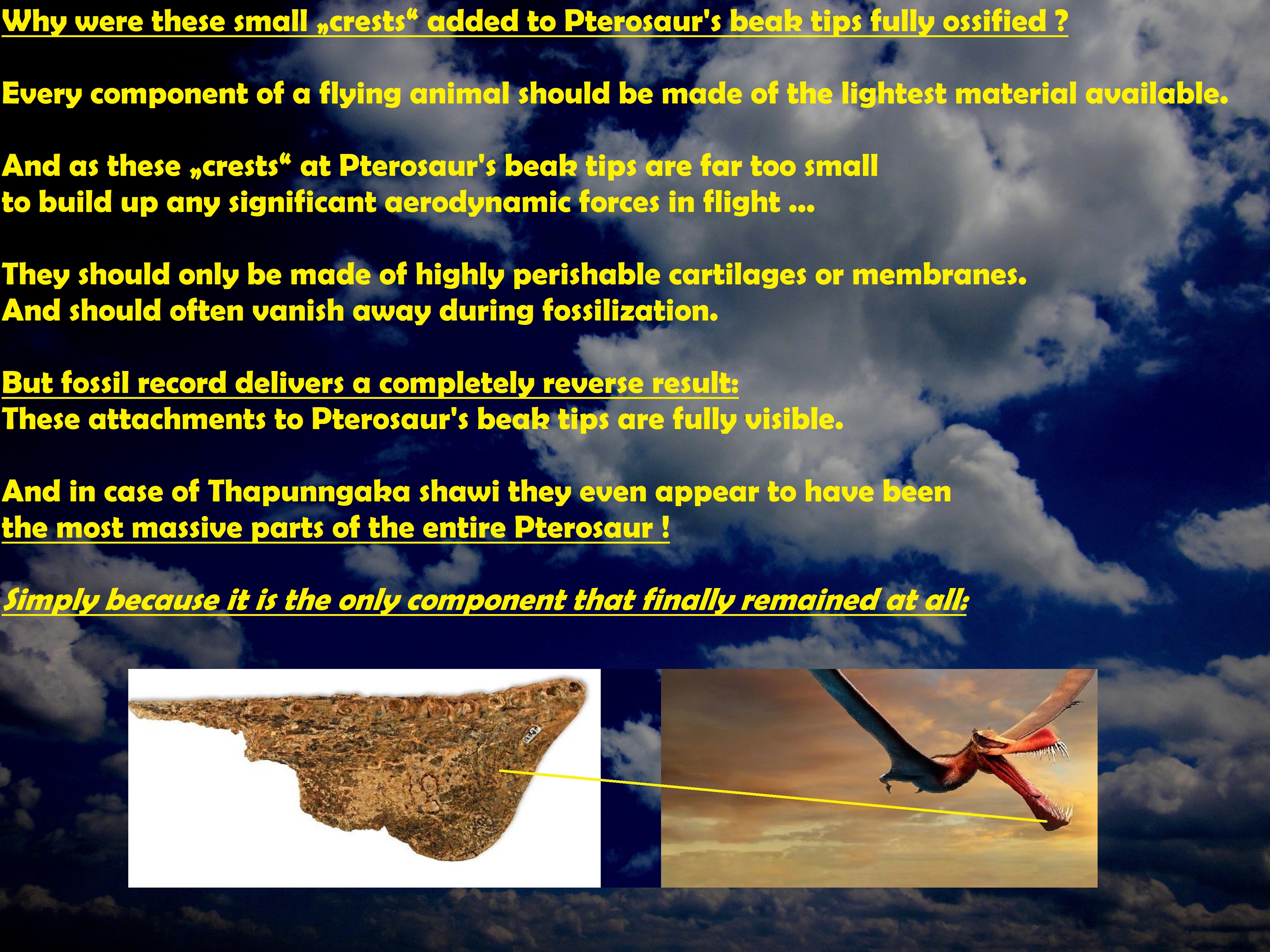 Why were these small „crests“ added to Pterosaur's beak tips fully ossified ?

Every component of a flying animal should be made of the lightest material available.

And as these „crests“ at Pterosaur's beak tips are far too small to build up any significant aerodynamic forces in flight ...

They should only be made of highly perishable cartilages or membranes.
And should often vanish away during fossilization.

But fossil record delivers a completely reverse result:
These attachments to Pterosaur's beak tips are fully visible.

And in case of Thapunngaka shawi they even appear to have been the most massive parts of the entire Pterosaur !

Simply because it is the only component that finally remained at all: